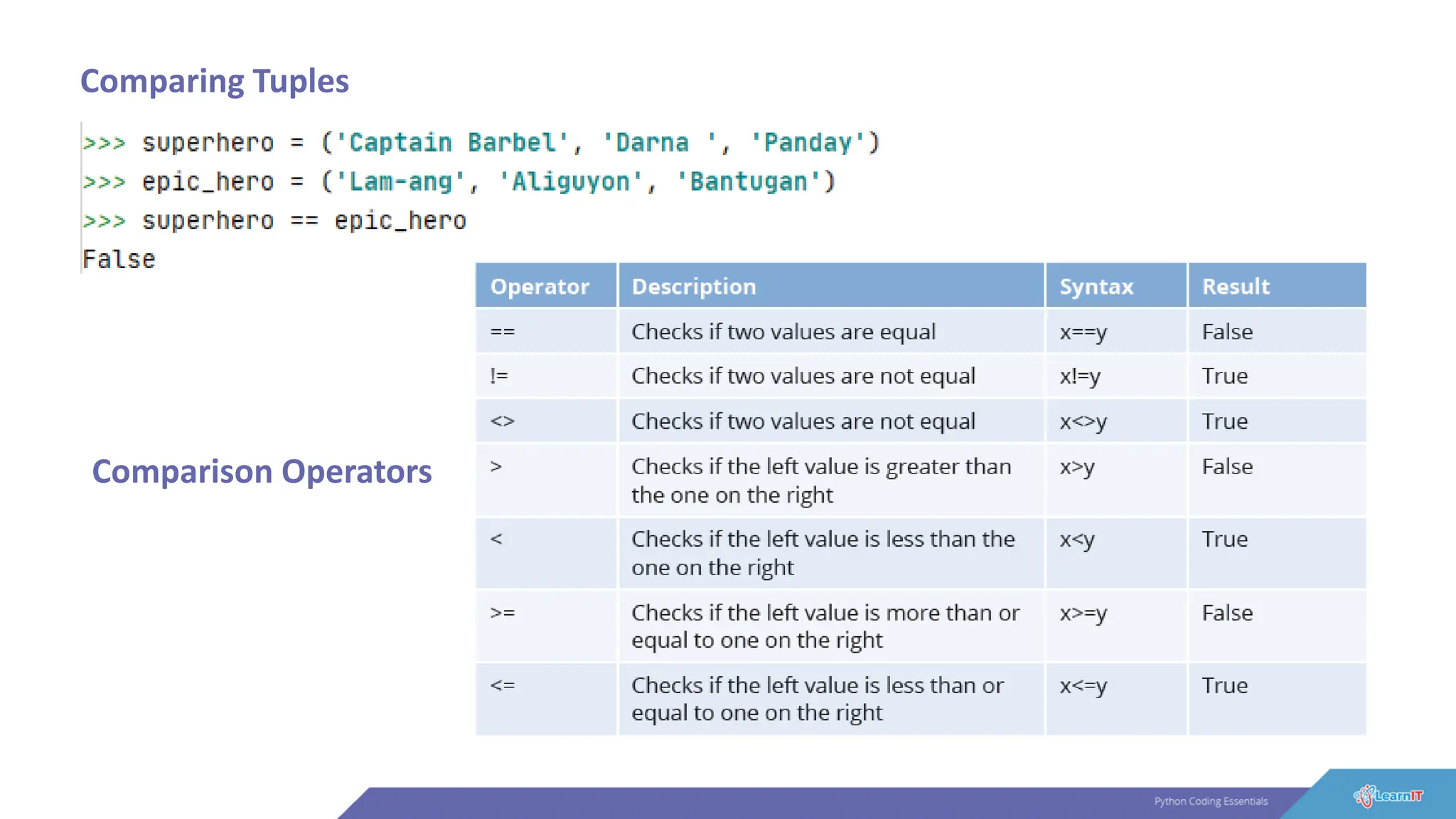 Comparing Tuples

>>> superhero = ('Captain Barbel', 'Darna ', 'Panday')
>>> epic_hero = ('Lam-ang', 'Aliguyon', 'Bantugan')
>>> superhero == epic_hero
False

Comparison Operators

| Operator | Description | Syntax | Result |
|---|---|---|---|
| == | Checks if two values are equal | x==y | False |
| != | Checks if two values are not equal | x!=y | True |
| <> | Checks if two values are not equal | x<>y | True |
| > | Checks if the left value is greater than the one on the right | x>y | False |
| < | Checks if the left value is less than the one on the right | x<y | True |
| >= | Checks if the left value is more than or equal to one on the right | x>=y | False |
| <= | Checks if the left value is less than or equal to one on the right | x<=y | True |

Python Coding Essentials

LearnIT